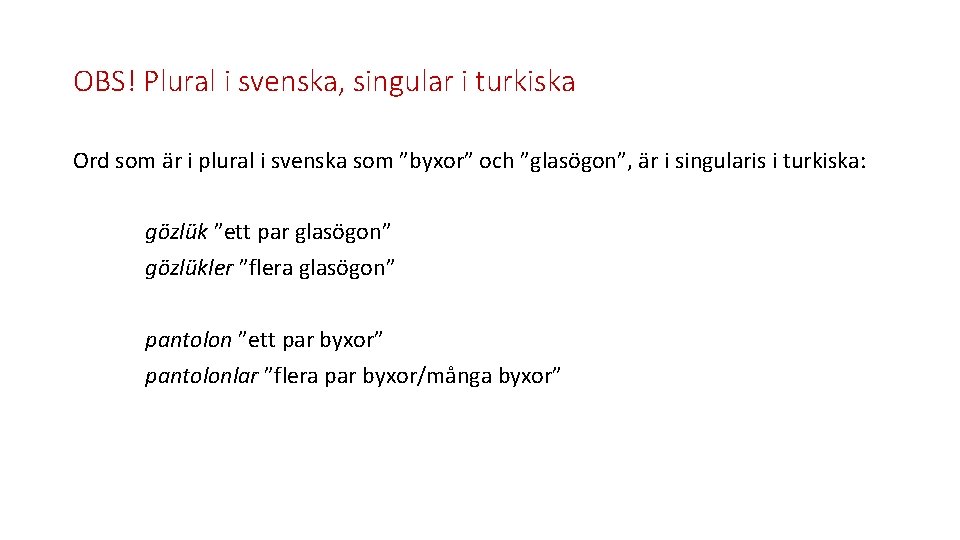 OBS! Plural i svenska, singular i turkiska

Ord som är i plural i svenska som ”byxor” och ”glasögon”, är i singularis i turkiska:

gözlük ”ett par glasögon”
gözlükler ”flera glasögon”

pantolon ”ett par byxor”
pantolonlar ”flera par byxor/många byxor”